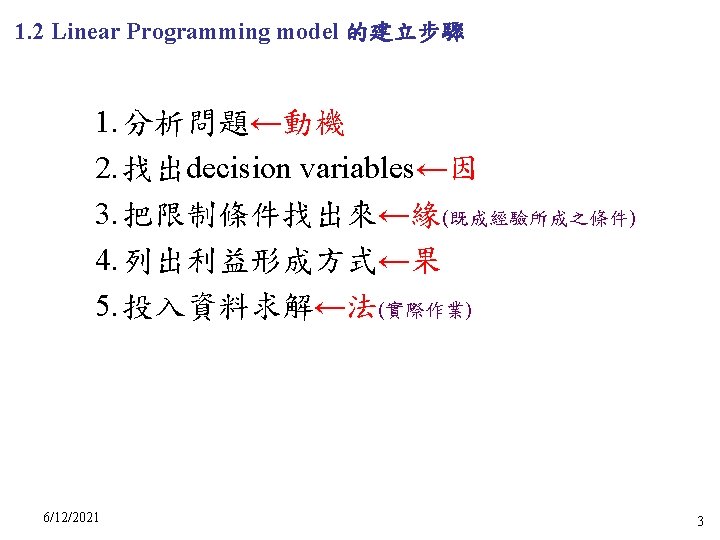 1.2 Linear Programming model 的建立步驟

1. 分析問題←動機
2. 找出decision variables←因
3. 把限制條件找出來←緣(既成經驗所成之條件)
4. 列出利益形成方式←果
5. 投入資料求解←法(實際作業)

6/12/2021

3